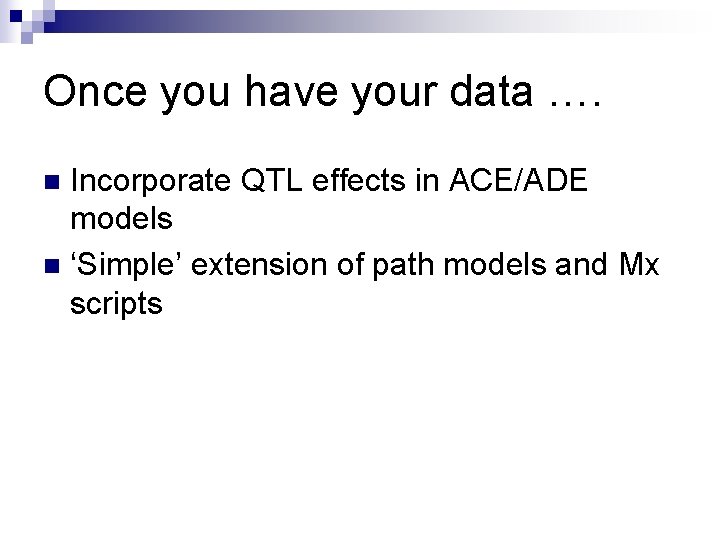 Once you have your data ….

Incorporate QTL effects in ACE/ADE models

‘Simple’ extension of path models and Mx scripts